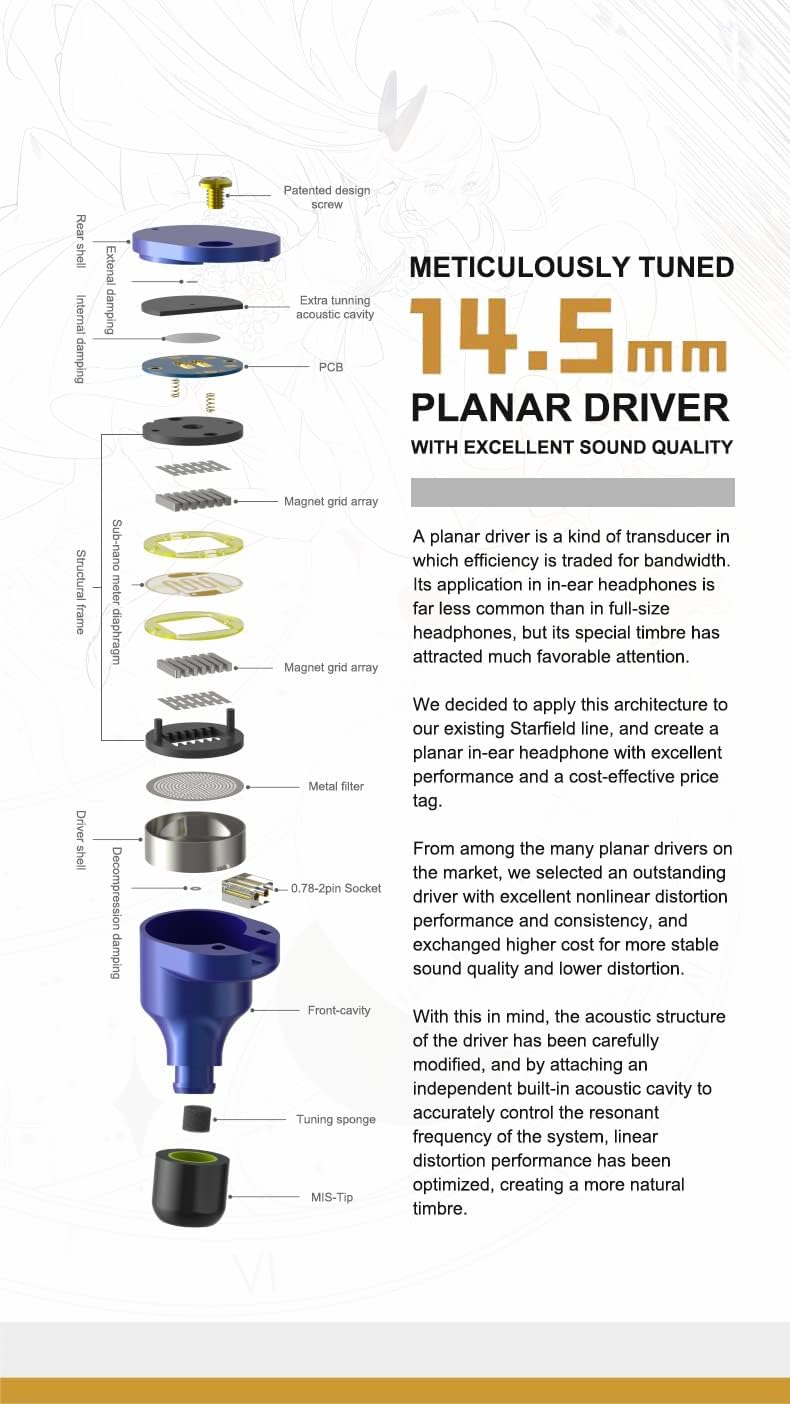 Patented design screw

Rear shell

Extenal damping

Internal damping

Extra tunning acoustic cavity

PCB

Magnet grid array

Sub-nano meter diaphragm

Structural frame

Magnet grid array

Metal filter

Driver shell

Decompression damping

0.78-2pin Socket

Front-cavity

Tuning sponge

MIS-Tip

METICULOUSLY TUNED

14.5mm

PLANAR DRIVER

WITH EXCELLENT SOUND QUALITY

A planar driver is a kind of transducer in which efficiency is traded for bandwidth. Its application in in-ear headphones is far less common than in full-size headphones, but its special timbre has attracted much favorable attention.

We decided to apply this architecture to our existing Starfield line, and create a planar in-ear headphone with excellent performance and a cost-effective price tag.

From among the many planar drivers on the market, we selected an outstanding driver with excellent nonlinear distortion performance and consistency, and exchanged higher cost for more stable sound quality and lower distortion.

With this in mind, the acoustic structure of the driver has been carefully modified, and by attaching an independent built-in acoustic cavity to accurately control the resonant frequency of the system, linear distortion performance has been optimized, creating a more natural timbre.